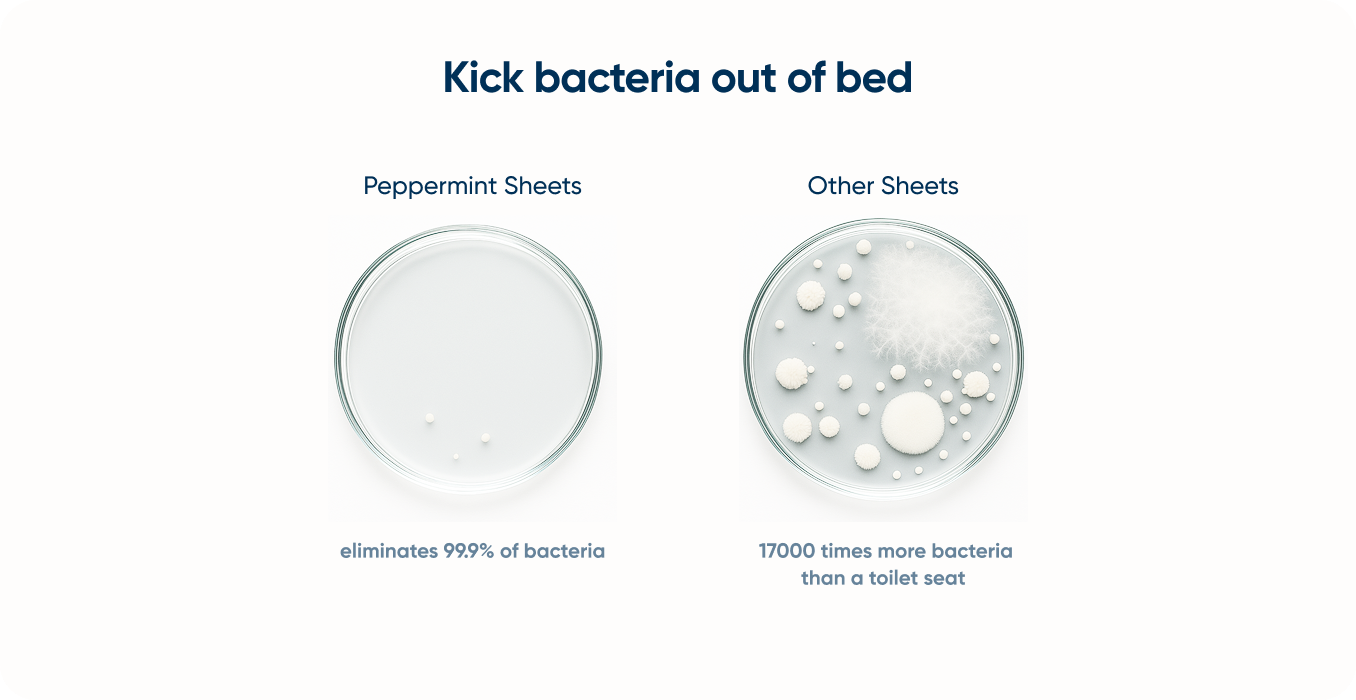 Kick bacteria out of bed

Peppermint Sheets

eliminates 99.9% of bacteria

Other Sheets

17000 times more bacteria than a toilet seat